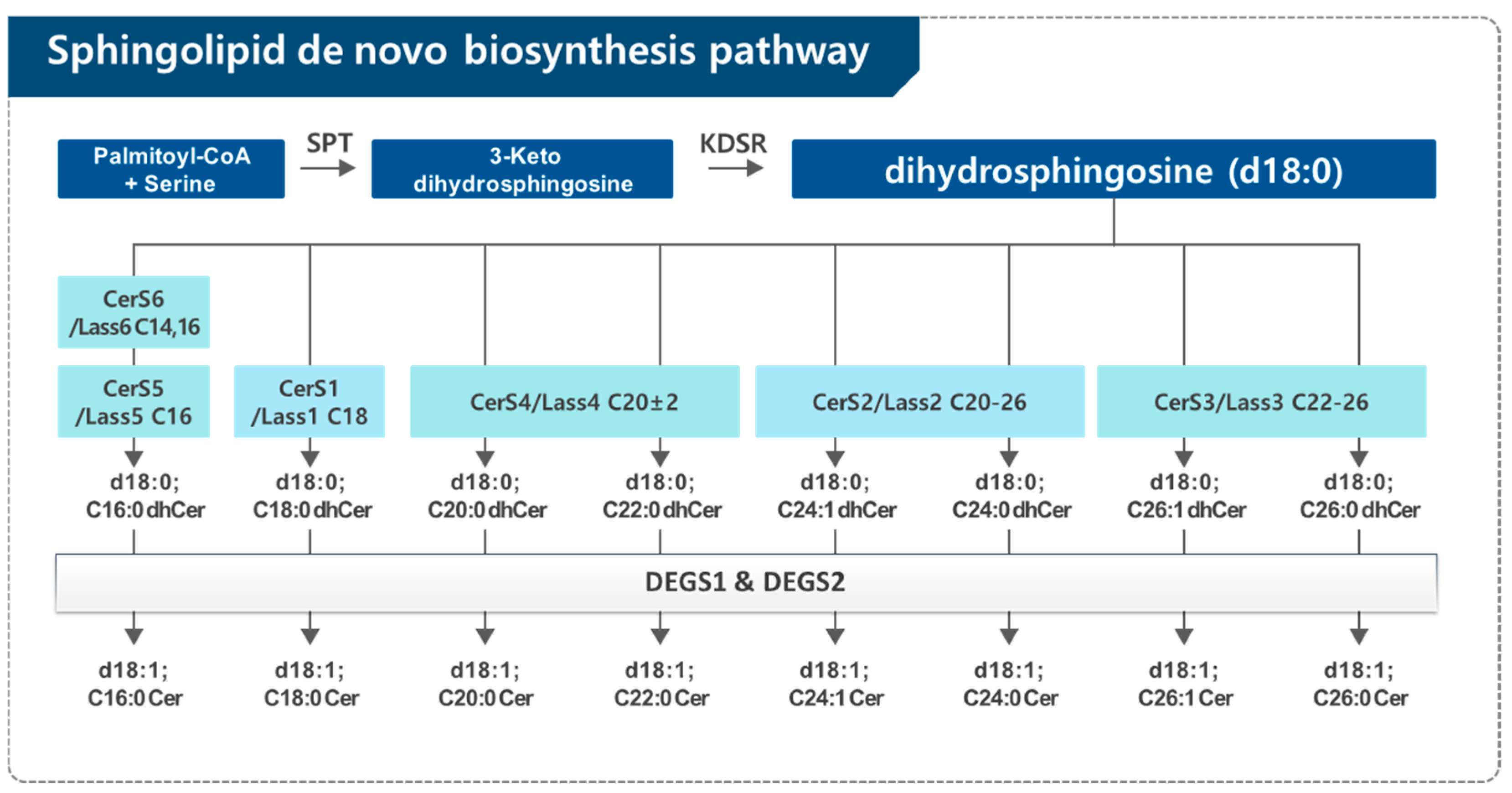 Sphingolipid de novo biosynthesis pathway

Palmitoyl-CoA + Serine

SPT

3-Keto dihydrosphingosine

KDSR

dihydrosphingosine (d18:0)

CerS6 /Lass6 C14,16

CerS5 /Lass5 C16

CerS1 /Lass1 C18

CerS4/Lass4 C20±2

CerS2/Lass2 C20-26

CerS3/Lass3 C22-26

d18:0; C16:0 dhCer

d18:0; C18:0 dhCer

d18:0; C20:0 dhCer

d18:0; C22:0 dhCer

d18:0; C24:1 dhCer

d18:0; C24:0 dhCer

d18:0; C26:1 dhCer

d18:0; C26:0 dhCer

DEGS1 & DEGS2

d18:1; C16:0 Cer

d18:1; C18:0 Cer

d18:1; C20:0 Cer

d18:1; C22:0 Cer

d18:1; C24:1 Cer

d18:1; C24:0 Cer

d18:1; C26:1 Cer

d18:1; C26:0 Cer